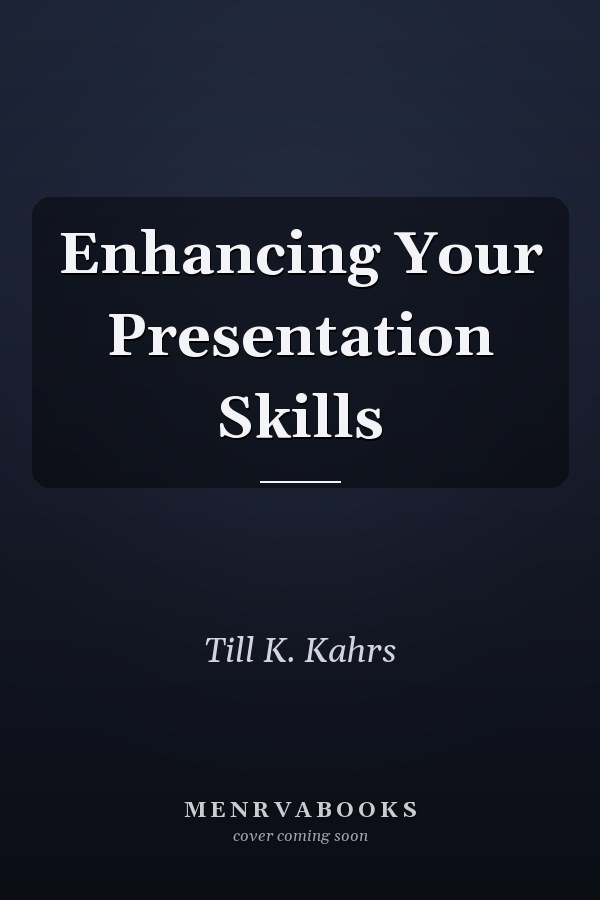 Enhancing Your Presentation Skills

Till K. Kahrs

MENRVABOOKS
cover coming soon